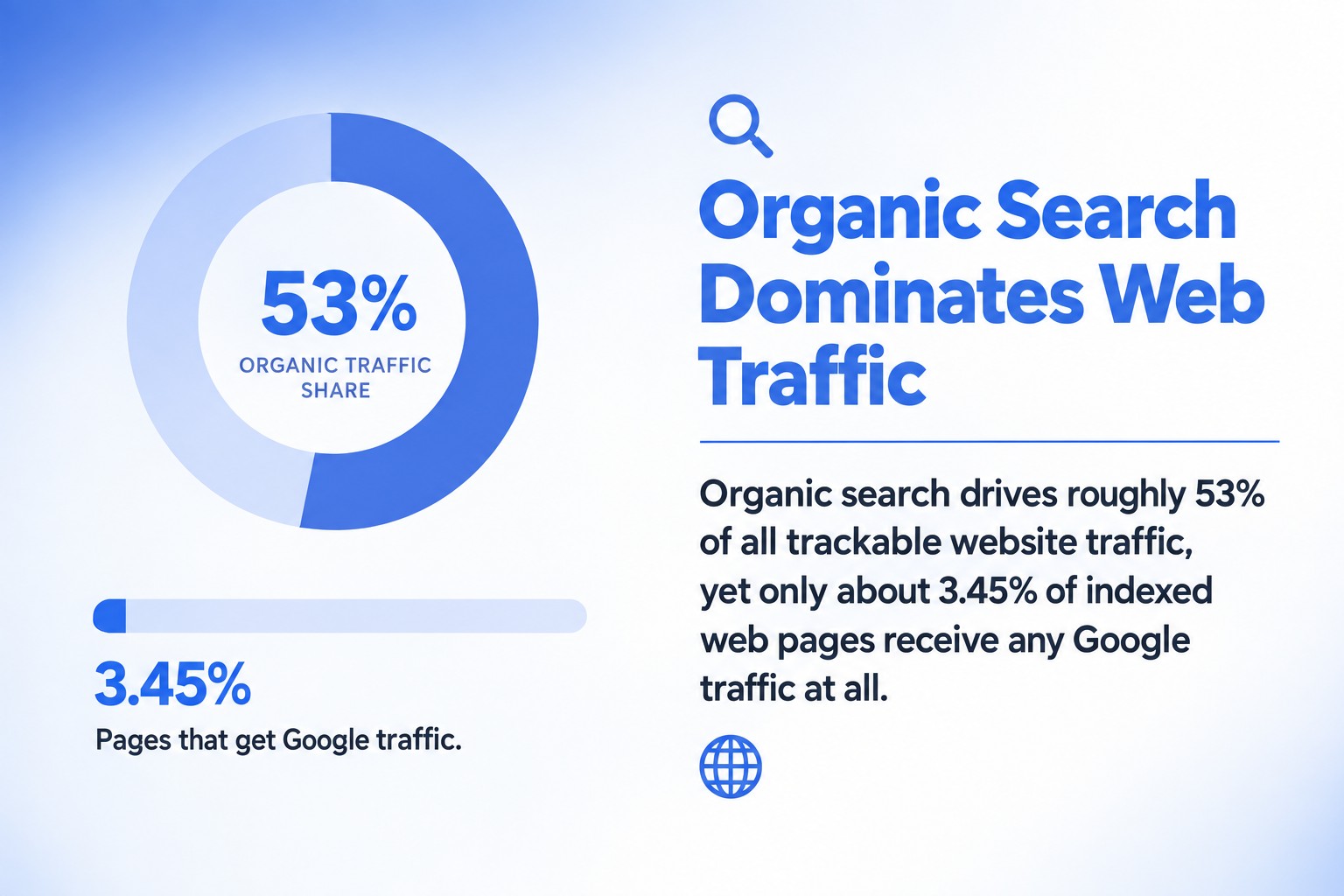 53%
ORGANIC TRAFFIC SHARE

3.45%
Pages that get Google traffic.

Organic Search Dominates Web Traffic

Organic search drives roughly 53% of all trackable website traffic, yet only about 3.45% of indexed web pages receive any Google traffic at all.